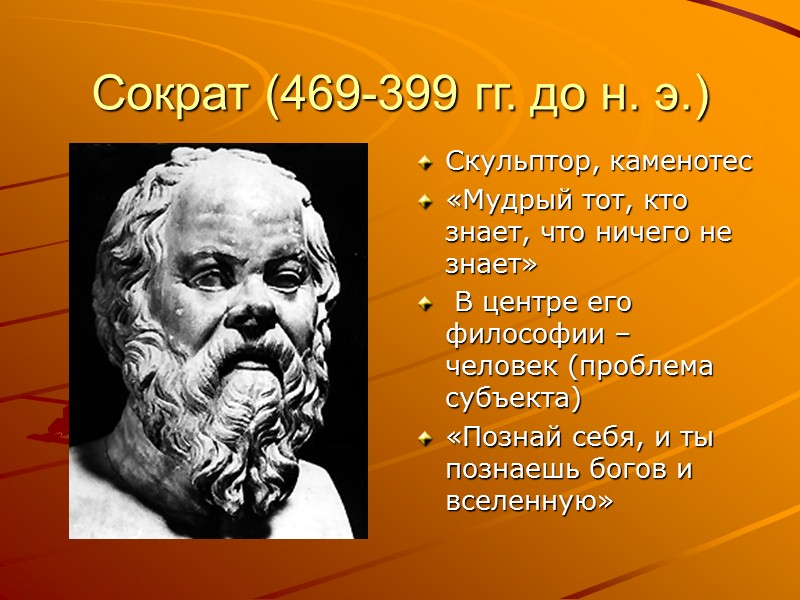 Сократ (469-399 гг. до н. э.)

Скульптор, каменотес

«Мудрый тот, кто знает, что ничего не знает»

В центре его философии – человек (проблема субъекта)

«Познай себя, и ты познаешь богов и вселенную»